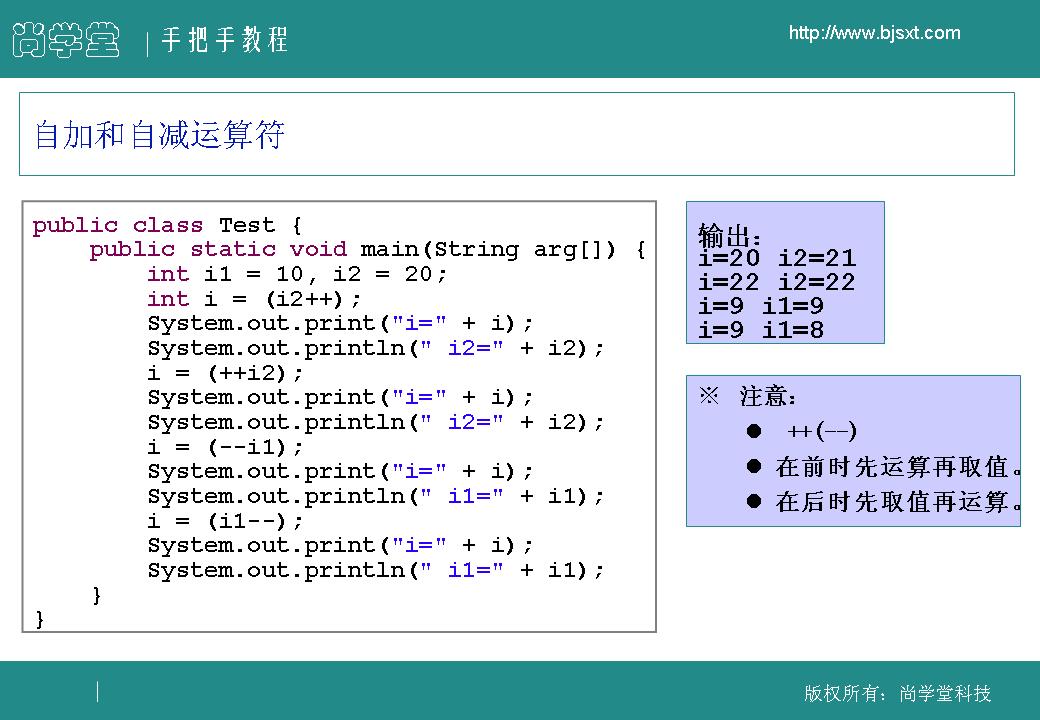 尚学堂 | 手把手教程

http://www.bjsxt.com

自加和自减运算符

public class Test {
    public static void main(String arg[]) {
        int i1 = 10, i2 = 20;
        int i = (i2++);
        System.out.print("i=" + i);
        System.out.println(" i2=" + i2);
        i = (++i2);
        System.out.print("i=" + i);
        System.out.println(" i2=" + i2);
        i = (--i1);
        System.out.print("i=" + i);
        System.out.println(" i1=" + i1);
        i = (i1--);
        System.out.print("i=" + i);
        System.out.println(" i1=" + i1);
    }
}

输出：
i=20 i2=21
i=22 i2=22
i=9 i1=9
i=9 i1=8

※ 注意：
● ++(--)
● 在前时先运算再取值。
● 在后时先取值再运算。

版权所有：尚学堂科技